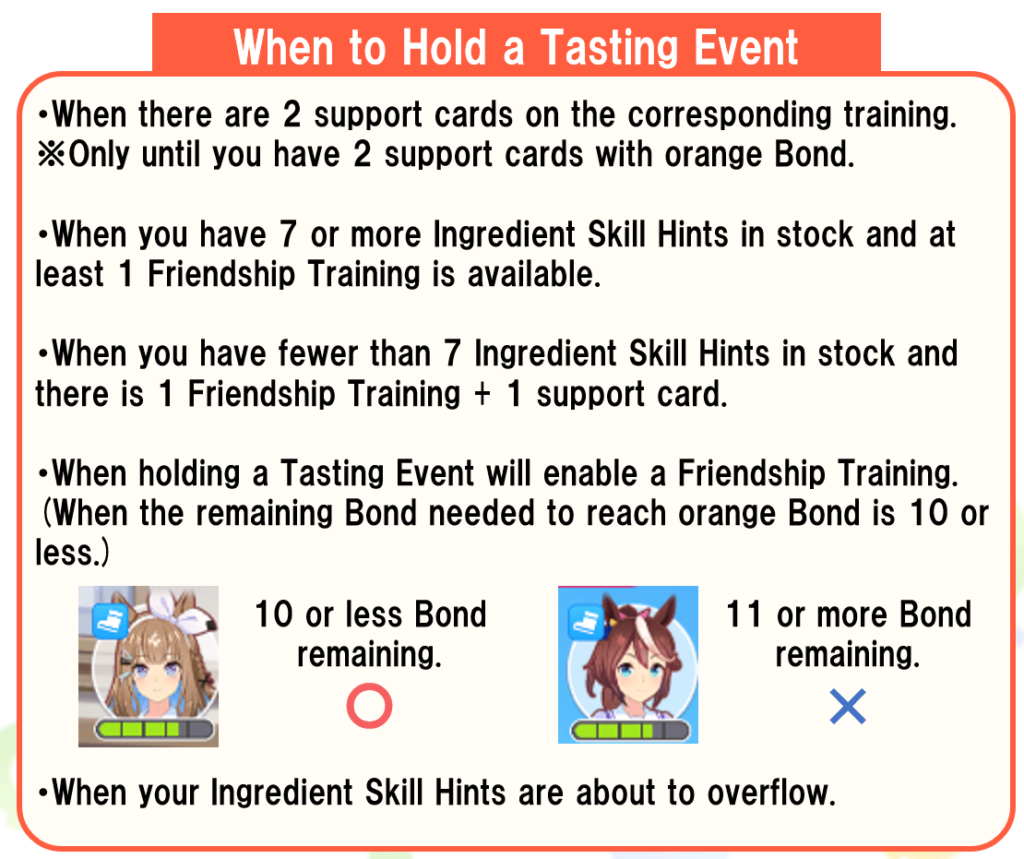 When to Hold a Tasting Event

•When there are 2 support cards on the corresponding training.
※Only until you have 2 support cards with orange Bond.

•When you have 7 or more Ingredient Skill Hints in stock and at least 1 Friendship Training is available.

•When you have fewer than 7 Ingredient Skill Hints in stock and there is 1 Friendship Training + 1 support card.

•When holding a Tasting Event will enable a Friendship Training. (When the remaining Bond needed to reach orange Bond is 10 or less.)

10 or less Bond remaining.
○

11 or more Bond remaining.
×

•When your Ingredient Skill Hints are about to overflow.